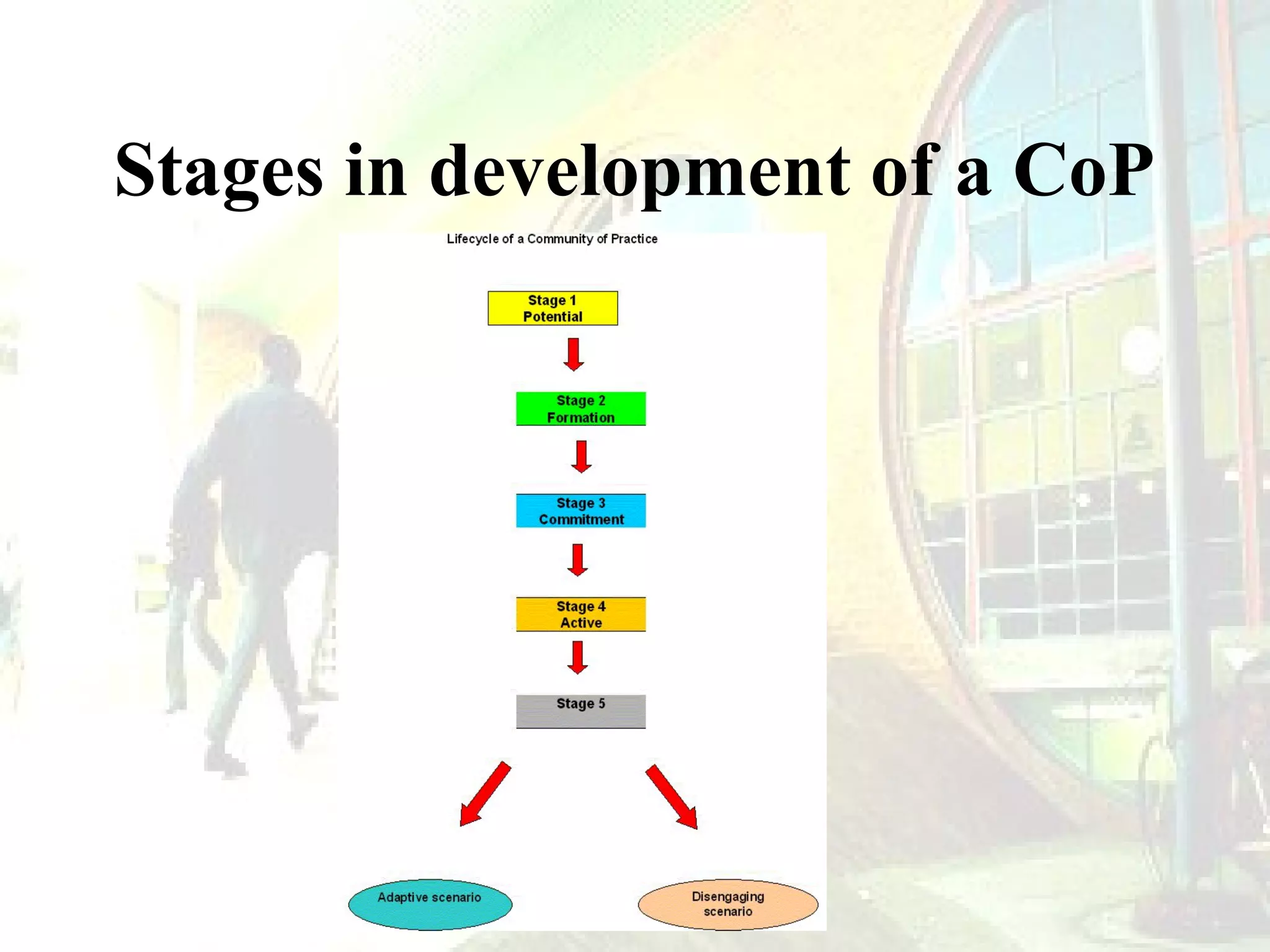 Stages in development of a CoP

Lifecycle of a Community of Practice

Stage 1
Potential

Stage 2
Formation

Stage 3
Commitment

Stage 4
Active

Stage 5

Adaptive scenario

Disengaging scenario